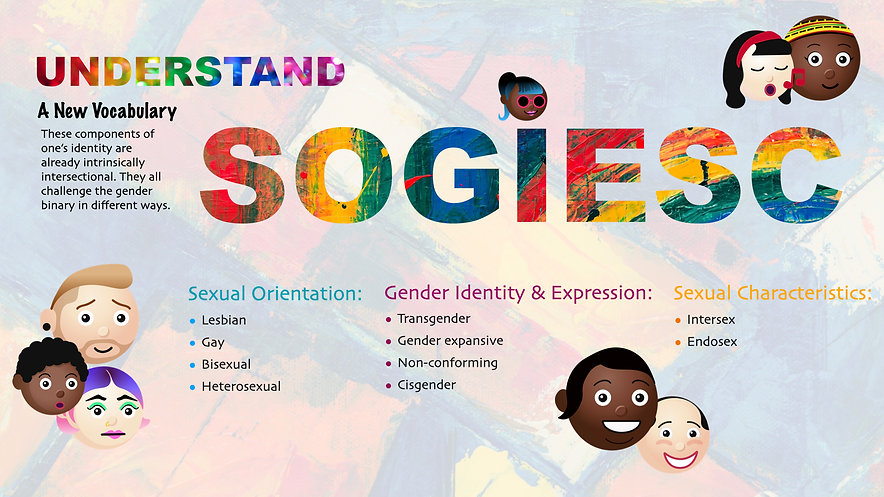 UNDERSTAND

A New Vocabulary

These components of one's identity are already intrinsically intersectional. They all challenge the gender binary in different ways.

SOGIESC

Sexual Orientation:
- Lesbian
- Gay
- Bisexual
- Heterosexual

Gender Identity & Expression:
- Transgender
- Gender expansive
- Non-conforming
- Cisgender

Sexual Characteristics:
- Intersex
- Endosex